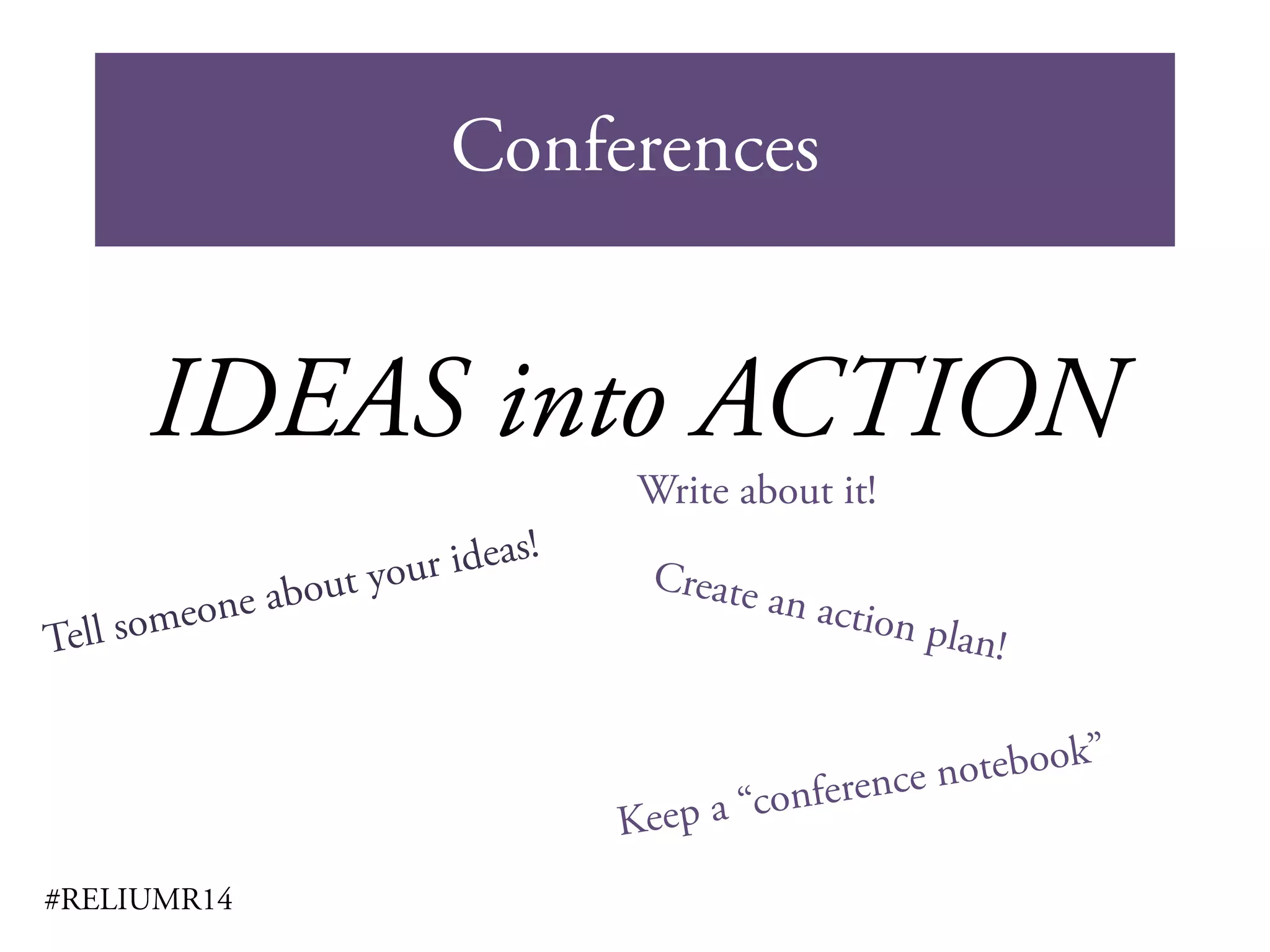 Conferences

IDEAS into ACTION

Write about it!

Tell someone about your ideas!

Create an action plan!

Keep a “conference notebook”

#RELIUMR14